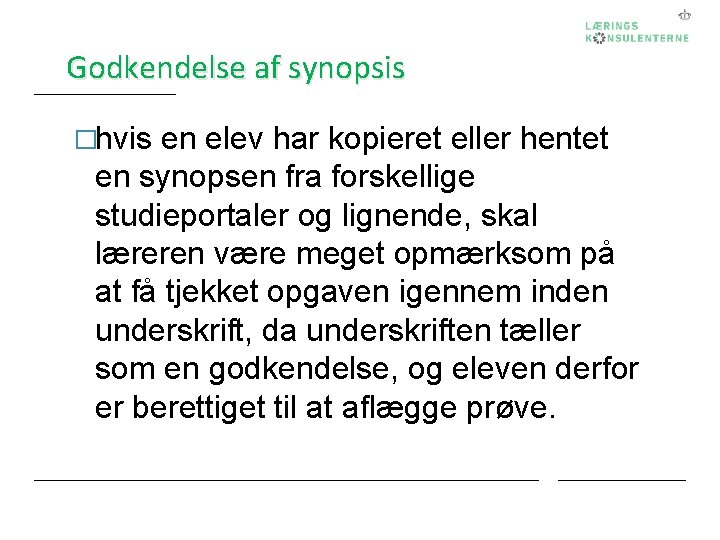 LÆRINGS
KONSULENTERNE

Godkendelse af synopsis

□hvis en elev har kopieret eller hentet en synopsen fra forskellige studieportaler og lignende, skal læreren være meget opmærksom på at få tjekket opgaven igennem inden underskrift, da underskriften tæller som en godkendelse, og eleven derfor er berettiget til at aflægge prøve.